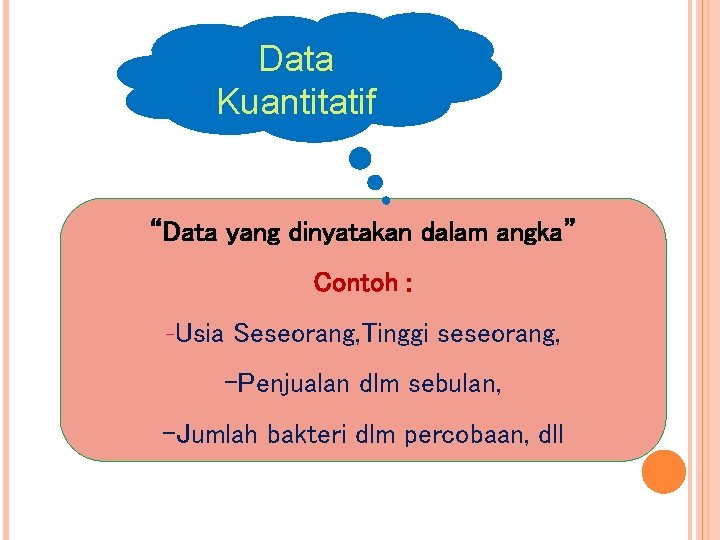 Data Kuantitatif

“Data yang dinyatakan dalam angka”

Contoh :

-Usia Seseorang,Tinggi seseorang,

-Penjualan dlm sebulan,

-Jumlah bakteri dlm percobaan, dll